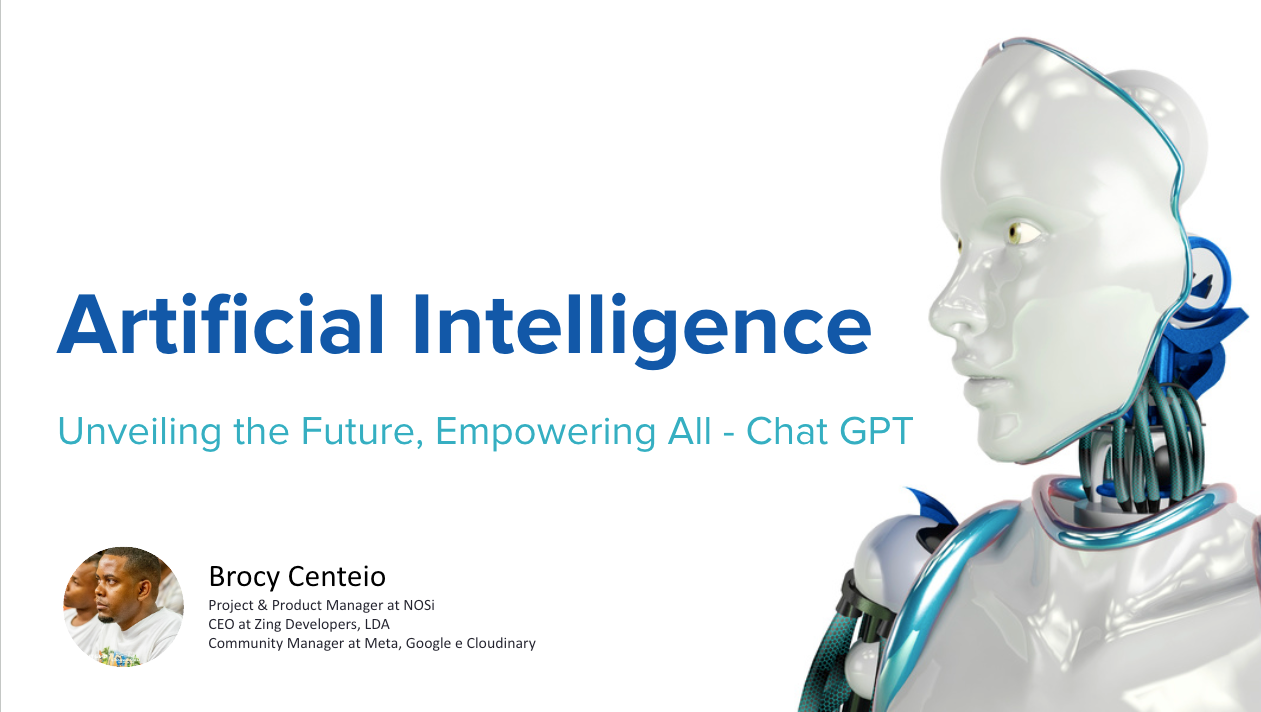 Artificial Intelligence

Unveiling the Future, Empowering All - Chat GPT

Brocy Centeio

Project & Product Manager at NOSi
CEO at Zing Developers, LDA
Community Manager at Meta, Google e Cloudinary